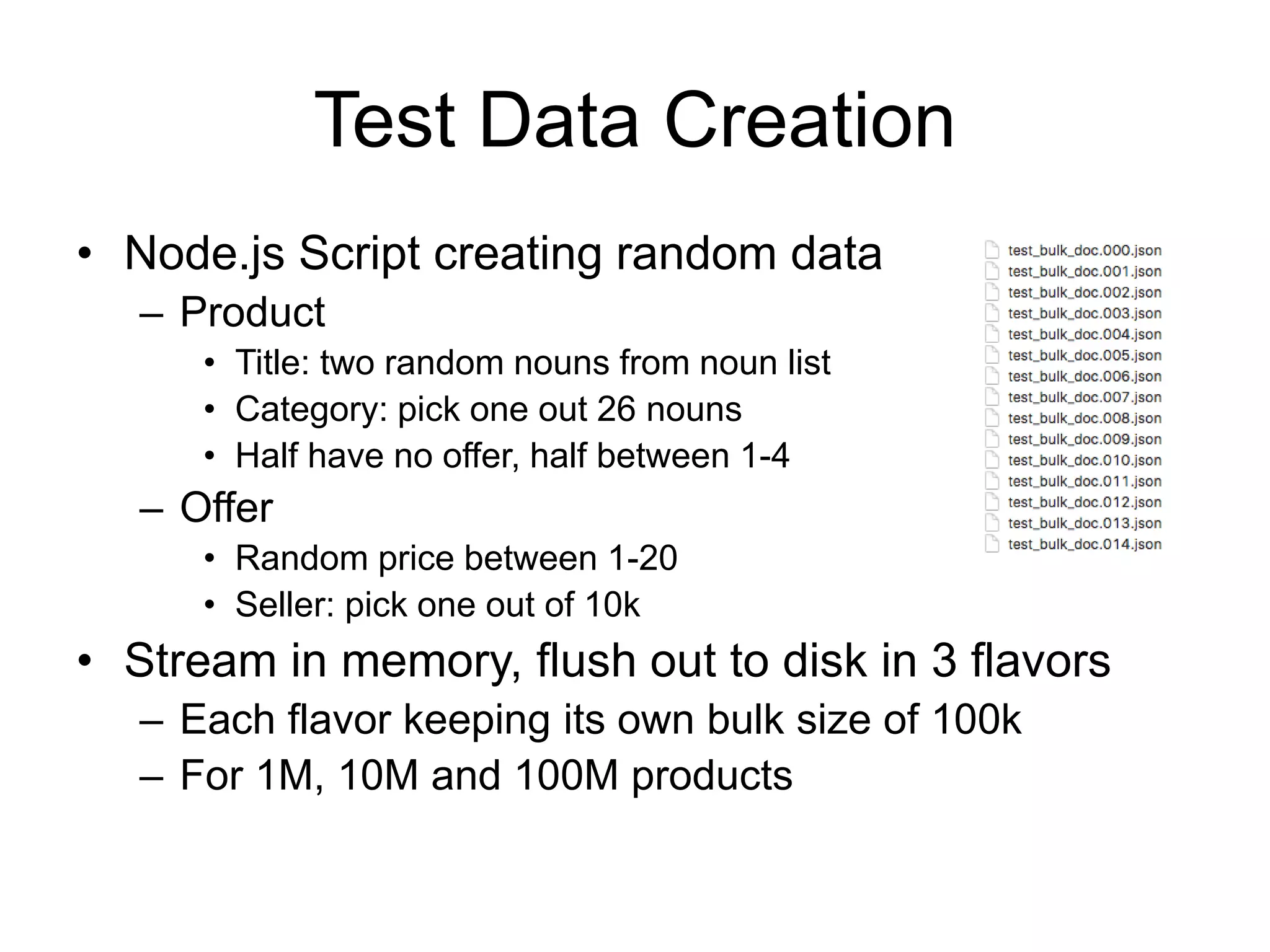 Test Data Creation

• Node.js Script creating random data
 – Product
  • Title: two random nouns from noun list
  • Category: pick one out 26 nouns
  • Half have no offer, half between 1-4
 – Offer
  • Random price between 1-20
  • Seller: pick one out of 10k
• Stream in memory, flush out to disk in 3 flavors
 – Each flavor keeping its own bulk size of 100k
 – For 1M, 10M and 100M products

test_bulk_doc.000.json
test_bulk_doc.001.json
test_bulk_doc.002.json
test_bulk_doc.003.json
test_bulk_doc.004.json
test_bulk_doc.005.json
test_bulk_doc.006.json
test_bulk_doc.007.json
test_bulk_doc.008.json
test_bulk_doc.009.json
test_bulk_doc.010.json
test_bulk_doc.011.json
test_bulk_doc.012.json
test_bulk_doc.013.json
test_bulk_doc.014.json